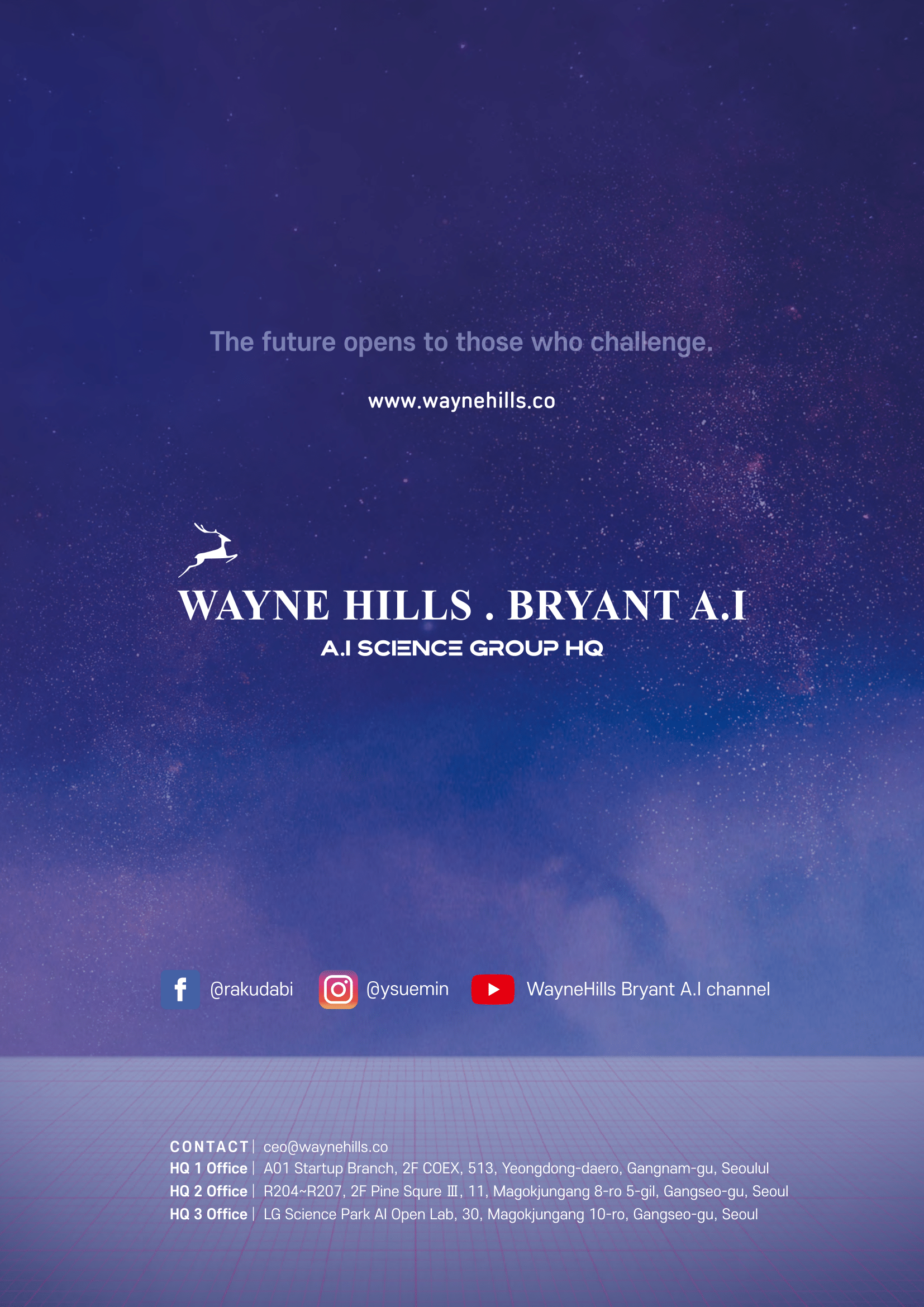 The future opens to those who challenge.

www.waynehills.co

WAYNE HILLS . BRYANT A.I
A.I SCIENCE GROUP HQ

@rakudabi @ysuemin WayneHills Bryant A.I channel

CONTACT | ceo@waynehills.co
HQ 1 Office | A01 Startup Branch, 2F COEX, 513, Yeongdong-daero, Gangnam-gu, Seoulul
HQ 2 Office | R204~R207, 2F Pine Squre Ⅲ, 11, Magokjungang 8-ro 5-gil, Gangseo-gu, Seoul
HQ 3 Office | LG Science Park AI Open Lab, 30, Magokjungang 10-ro, Gangseo-gu, Seoul